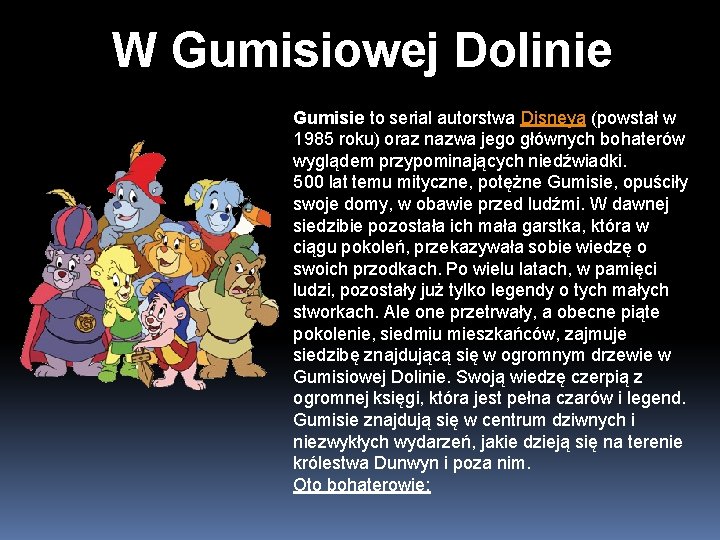 W Gumisiowej Dolinie

Gumisie to serial autorstwa Disneya (powstał w 1985 roku) oraz nazwa jego głównych bohaterów wyglądem przypominających niedźwiadki.
500 lat temu mityczne, potężne Gumisie, opuściły swoje domy, w obawie przed ludźmi. W dawnej siedzibie pozostała ich mała garstka, która w ciągu pokoleń, przekazywała sobie wiedzę o swoich przodkach. Po wielu latach, w pamięci ludzi, pozostały już tylko legendy o tych małych stworkach. Ale one przetrwały, a obecne piąte pokolenie, siedmiu mieszkańców, zajmuje siedzibę znajdującą się w ogromnym drzewie w Gumisiowej Dolinie. Swoją wiedzę czerpią z ogromnej księgi, która jest pełna czarów i legend. Gumisie znajdują się w centrum dziwnych i niezwykłych wydarzeń, jakie dzieją się na terenie królestwa Dunwyn i poza nim.
Oto bohaterowie: